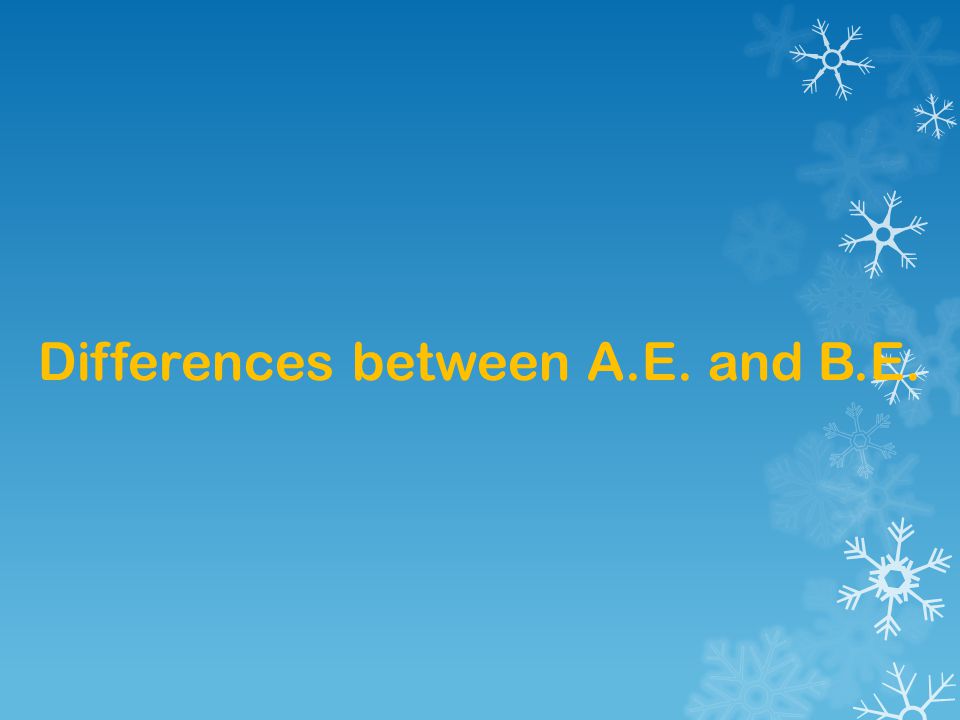 Differences between A.E. and B.E.